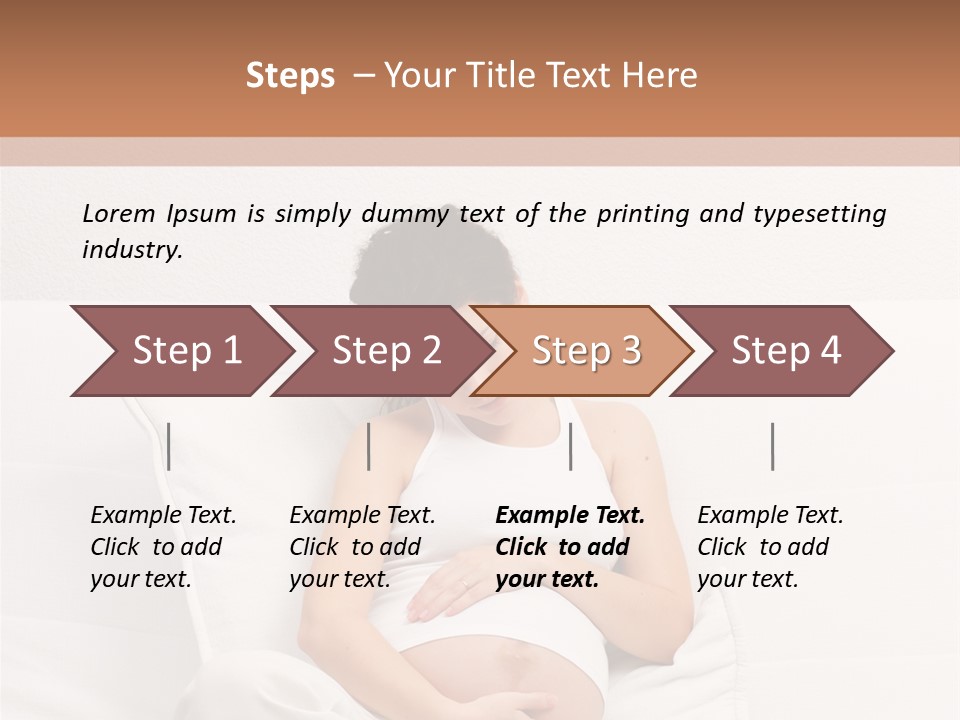 Steps – Your Title Text Here

Lorem Ipsum is simply dummy text of the printing and typesetting industry.

Step 1

Step 2

Step 3

Step 4

Example Text. Click to add your text.

Example Text. Click to add your text.

Example Text. Click to add your text.

Example Text. Click to add your text.